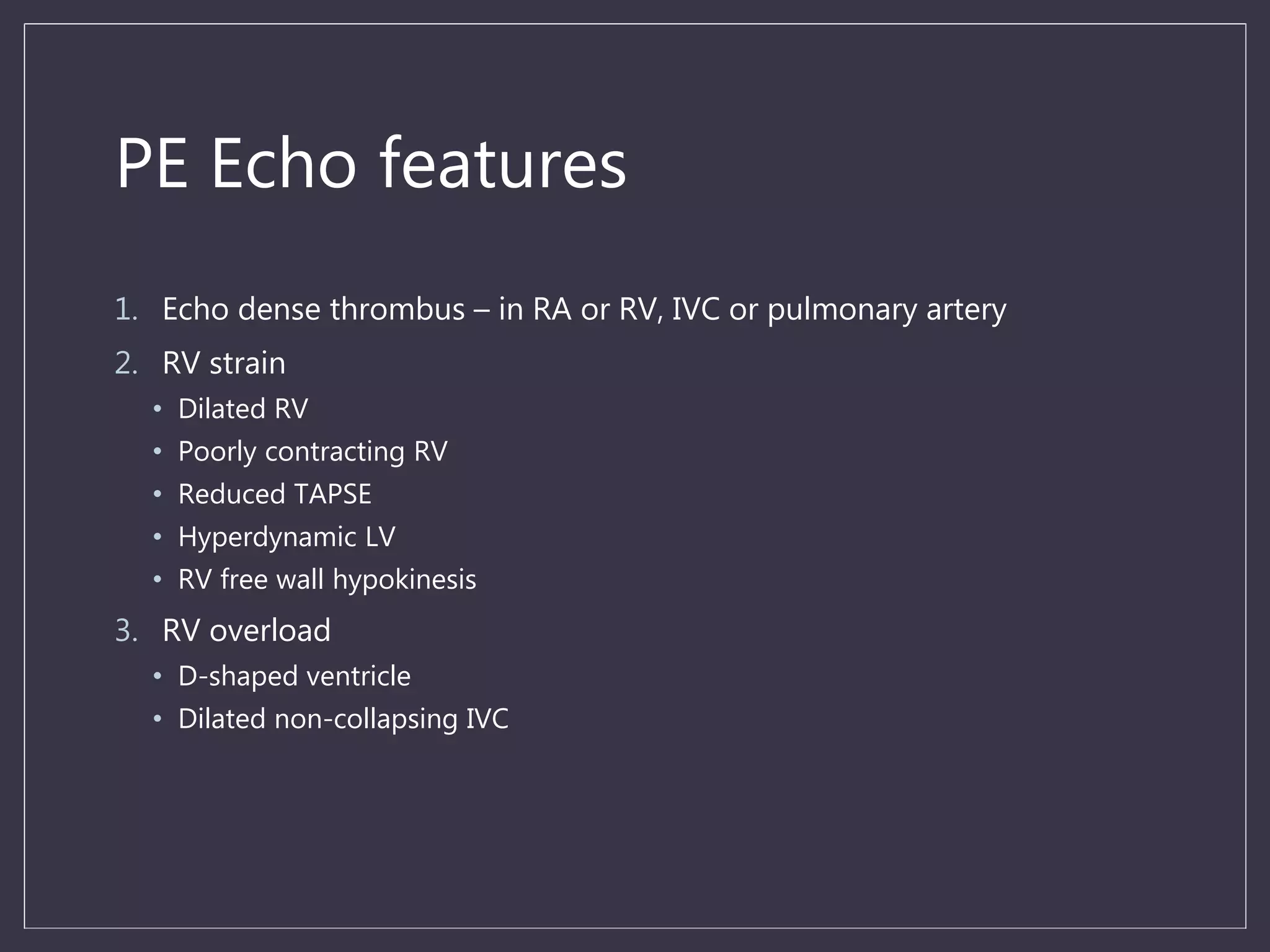 PE Echo features

1. Echo dense thrombus – in RA or RV, IVC or pulmonary artery
2. RV strain
• Dilated RV
• Poorly contracting RV
• Reduced TAPSE
• Hyperdynamic LV
• RV free wall hypokinesis
3. RV overload
• D-shaped ventricle
• Dilated non-collapsing IVC